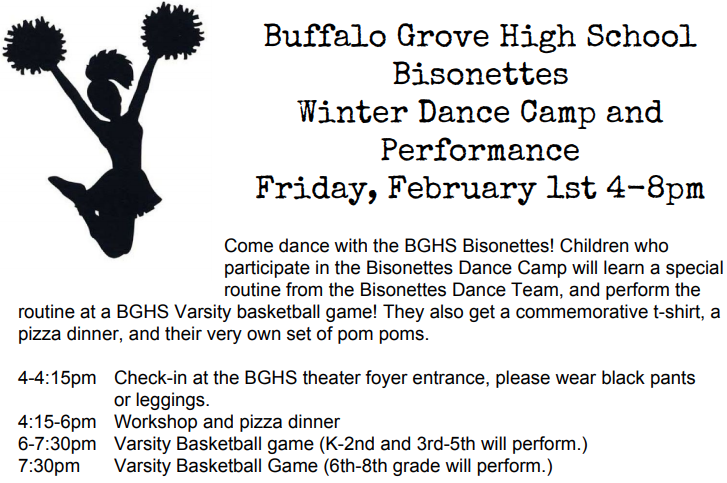 Buffalo Grove High School
Bisonettes
Winter Dance Camp and
Performance
Friday, February 1st 4-8pm

Come dance with the BGHS Bisonettes! Children who participate in the Bisonettes Dance Camp will learn a special routine from the Bisonettes Dance Team, and perform the routine at a BGHS Varsity basketball game! They also get a commemorative t-shirt, a pizza dinner, and their very own set of pom poms.

4-4:15pm Check-in at the BGHS theater foyer entrance, please wear black pants or leggings.
4:15-6pm Workshop and pizza dinner
6-7:30pm Varsity Basketball game (K-2nd and 3rd-5th will perform.)
7:30pm Varsity Basketball Game (6th-8th grade will perform.)